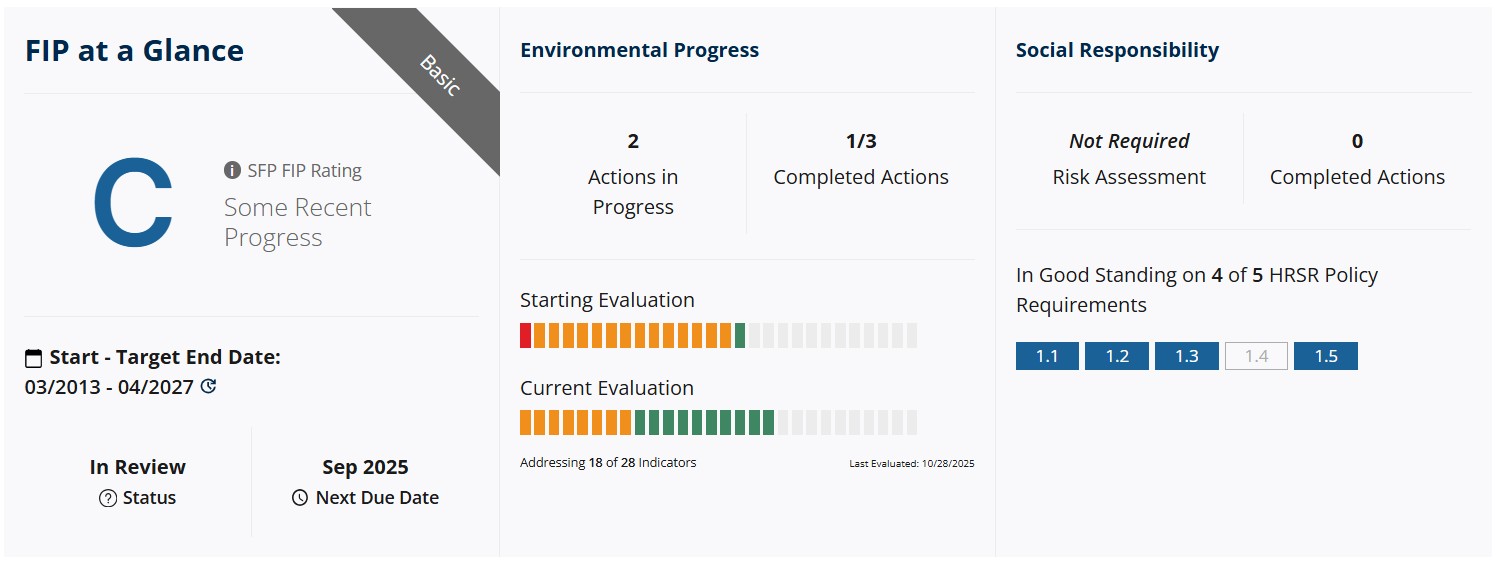 FIP at a Glance

Basic

C

SFP FIP Rating

Some Recent Progress

Start - Target End Date:
03/2013 - 04/2027

In Review
Status

Sep 2025
Next Due Date

Environmental Progress

2
Actions in Progress

1/3
Completed Actions

Starting Evaluation

Current Evaluation

Addressing 18 of 28 Indicators

Last Evaluated: 10/28/2025

Social Responsibility

Not Required
Risk Assessment

0
Completed Actions

In Good Standing on 4 of 5 HRSR Policy Requirements

1.1 1.2 1.3 1.4 1.5